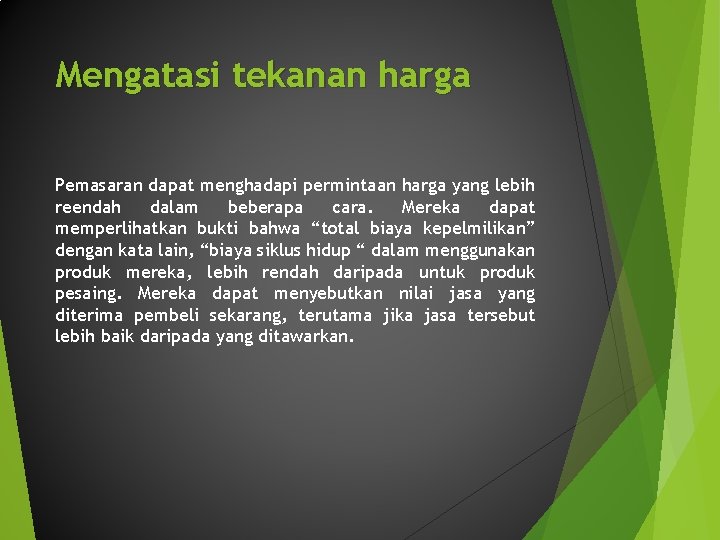 Mengatasi tekanan harga

Pemasaran dapat menghadapi permintaan harga yang lebih reendah dalam beberapa cara. Mereka dapat memperlihatkan bukti bahwa “total biaya kepelmilikan” dengan kata lain, “biaya siklus hidup “ dalam menggunakan produk mereka, lebih rendah daripada untuk produk pesaing. Mereka dapat menyebutkan nilai jasa yang diterima pembeli sekarang, terutama jika jasa tersebut lebih baik daripada yang ditawarkan.